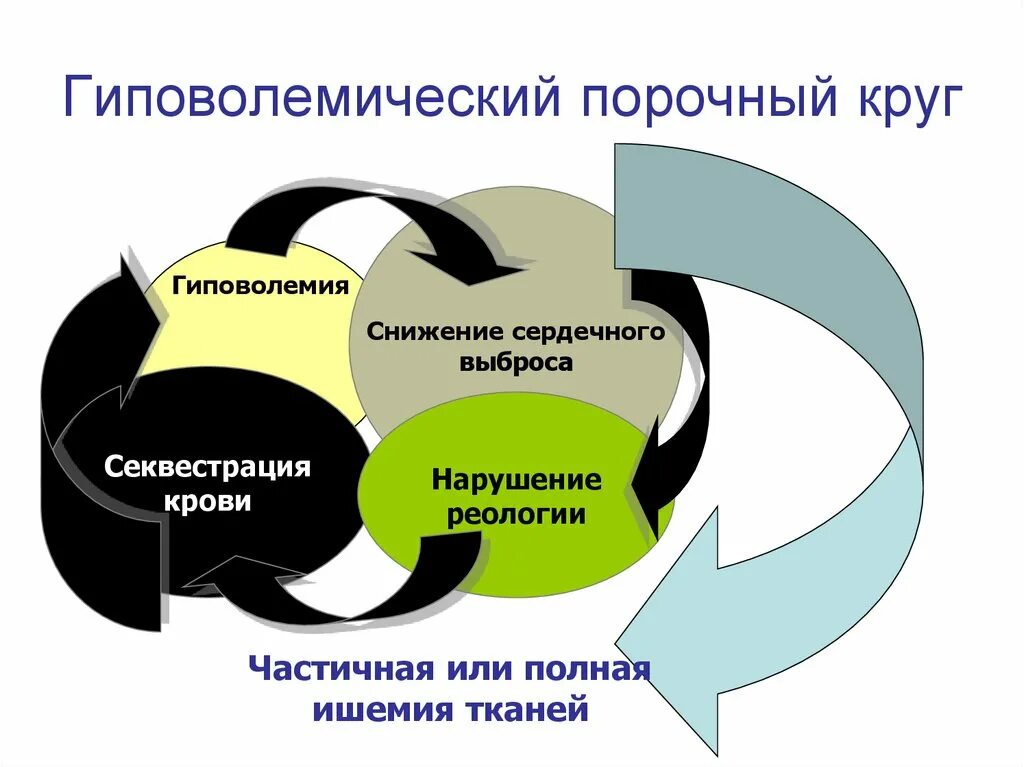 Гиповолемический порочный круг

Гиповолемия

Снижение сердечного выброса

Секвестрация крови

Нарушение реологии

Частичная или полная ишемия тканей